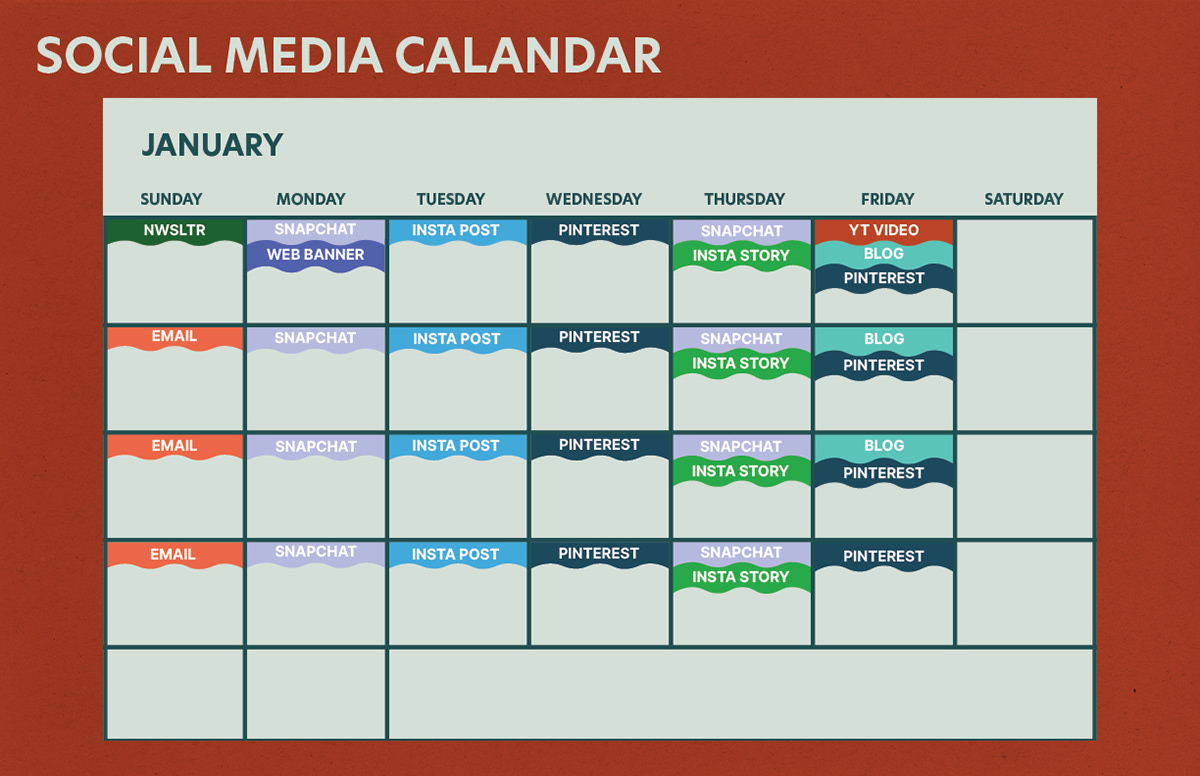 SOCIAL MEDIA CALANDAR

JANUARY

| SUNDAY | MONDAY | TUESDAY | WEDNESDAY | THURSDAY | FRIDAY | SATURDAY |
|---|---|---|---|---|---|---|
| NWSLTR | SNAPCHAT WEB BANNER | INSTA POST | PINTEREST | SNAPCHAT INSTA STORY | YT VIDEO BLOG PINTEREST | |
| EMAIL | SNAPCHAT | INSTA POST | PINTEREST | SNAPCHAT INSTA STORY | BLOG PINTEREST | |
| EMAIL | SNAPCHAT | INSTA POST | PINTEREST | SNAPCHAT INSTA STORY | BLOG PINTEREST | |
| EMAIL | SNAPCHAT | INSTA POST | PINTEREST | SNAPCHAT INSTA STORY | PINTEREST | |
| | | | | | | |